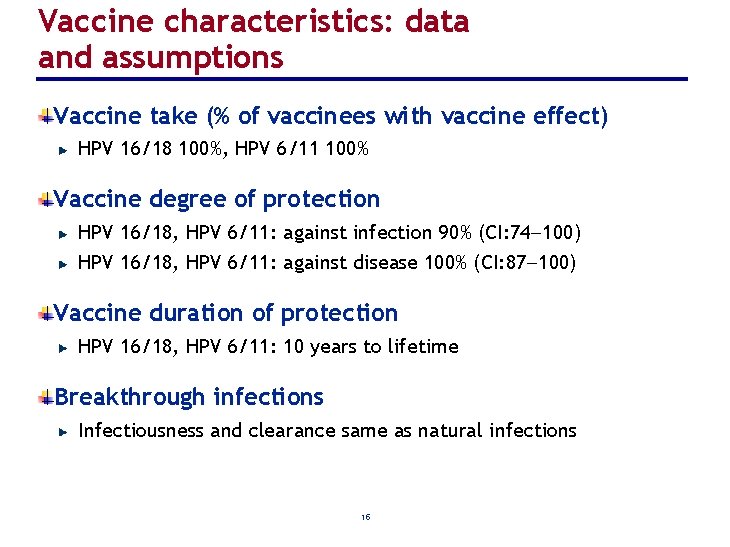 Vaccine characteristics: data and assumptions

Vaccine take (% of vaccinees with vaccine effect)

HPV 16/18 100%, HPV 6/11 100%

Vaccine degree of protection

HPV 16/18, HPV 6/11: against infection 90% (CI:74–100)

HPV 16/18, HPV 6/11: against disease 100% (CI:87–100)

Vaccine duration of protection

HPV 16/18, HPV 6/11: 10 years to lifetime

Breakthrough infections

Infectiousness and clearance same as natural infections

16